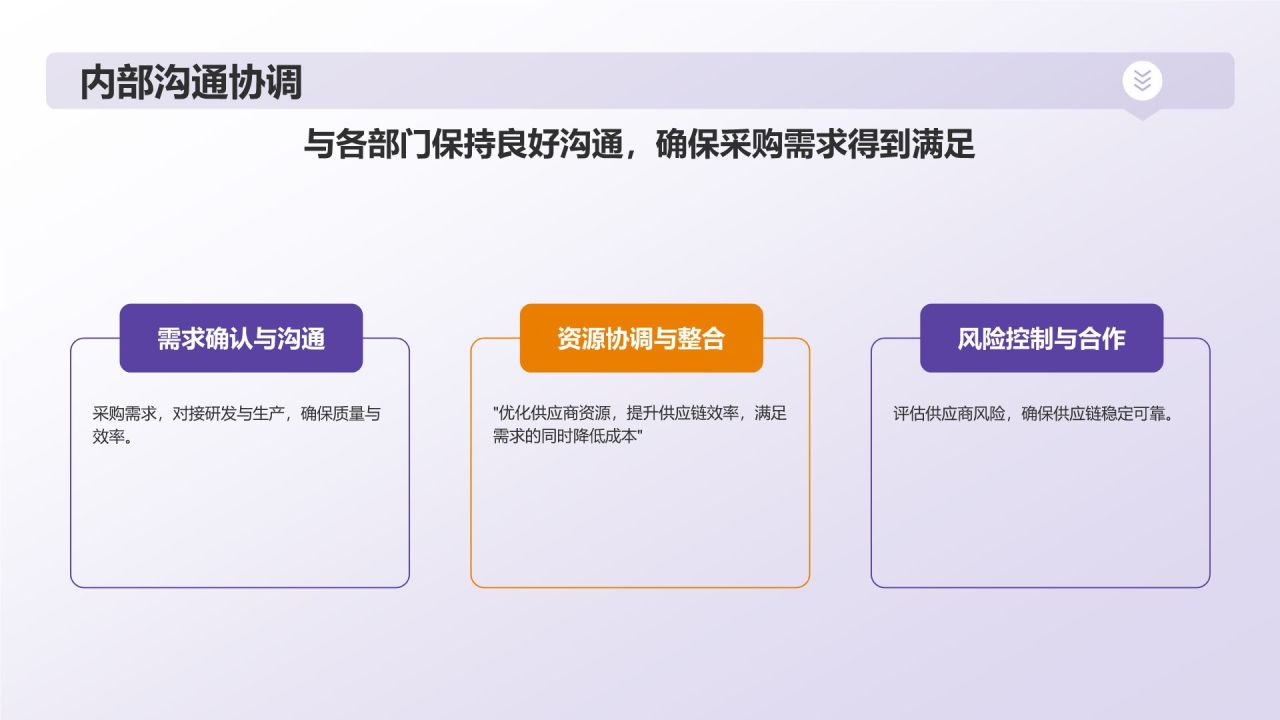 内部沟通协调

与各部门保持良好沟通，确保采购需求得到满足

需求确认与沟通

采购需求，对接研发与生产，确保质量与效率。

资源协调与整合

"优化供应商资源，提升供应链效率，满足需求的同时降低成本"

风险控制与合作

评估供应商风险，确保供应链稳定可靠。